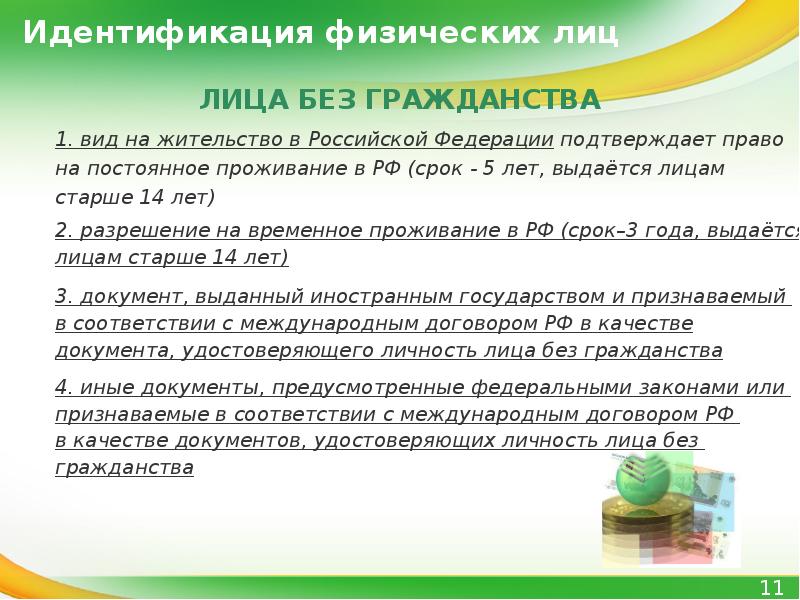 Идентификация физических лиц

ЛИЦА БЕЗ ГРАЖДАНСТВА

1. вид на жительство в Российской Федерации подтверждает право на постоянное проживание в РФ (срок - 5 лет, выдаётся лицам старше 14 лет)

2. разрешение на временное проживание в РФ (срок–3 года, выдаётся лицам старше 14 лет)

3. документ, выданный иностранным государством и признаваемый в соответствии с международным договором РФ в качестве документа, удостоверяющего личность лица без гражданства

4. иные документы, предусмотренные федеральными законами или признаваемые в соответствии с международным договором РФ в качестве документов, удостоверяющих личность лица без гражданства

11